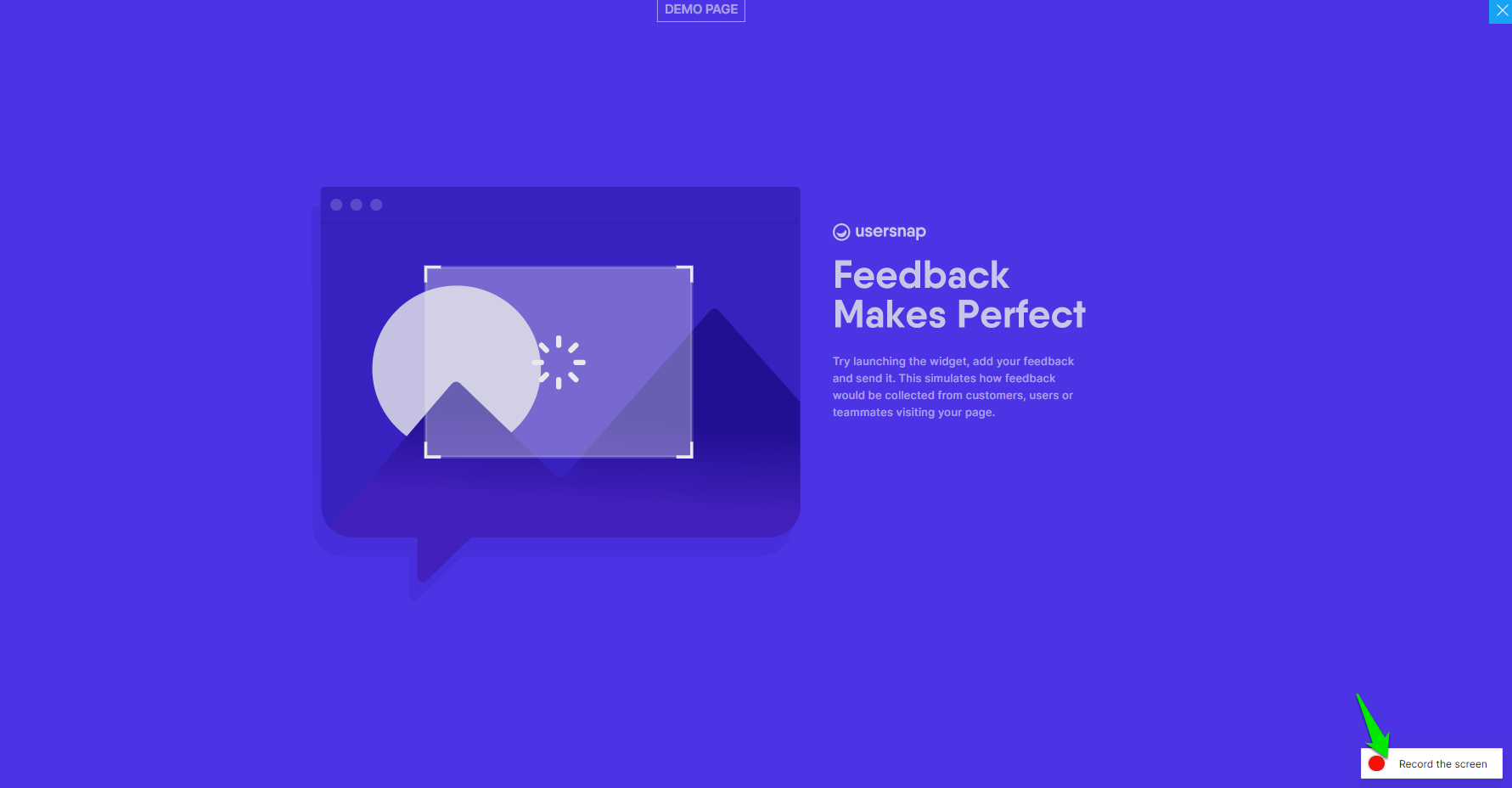 DEMO PAGE

usersnap

Feedback Makes Perfect

Try launching the widget, add your feedback and send it. This simulates how feedback would be collected from customers, users or teammates visiting your page.

Record the screen